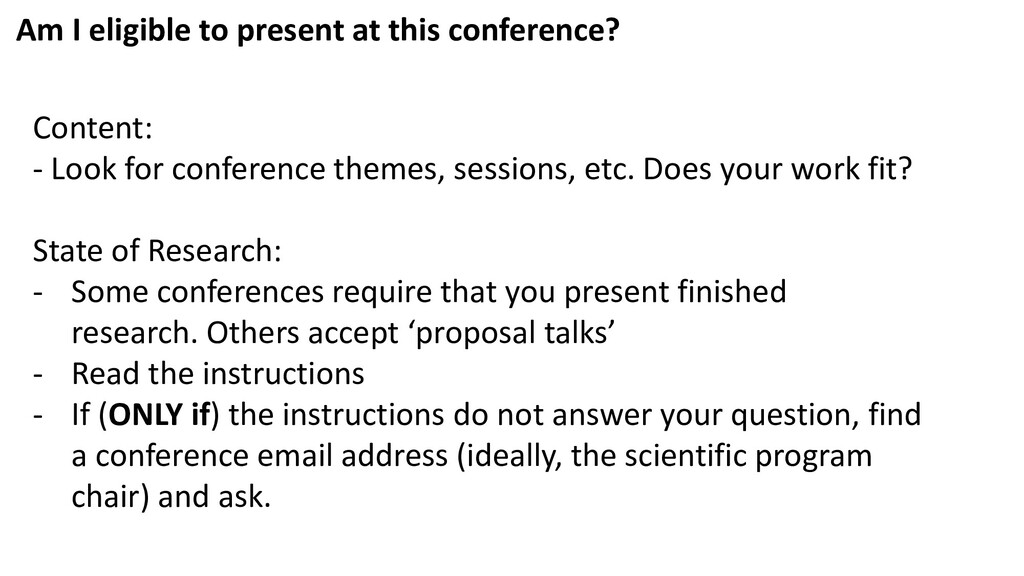 Am I eligible to present at this conference?

Content:
- Look for conference themes, sessions, etc. Does your work fit?

State of Research:
- Some conferences require that you present finished research. Others accept ‘proposal talks’
- Read the instructions
- If (ONLY if) the instructions do not answer your question, find a conference email address (ideally, the scientific program chair) and ask.